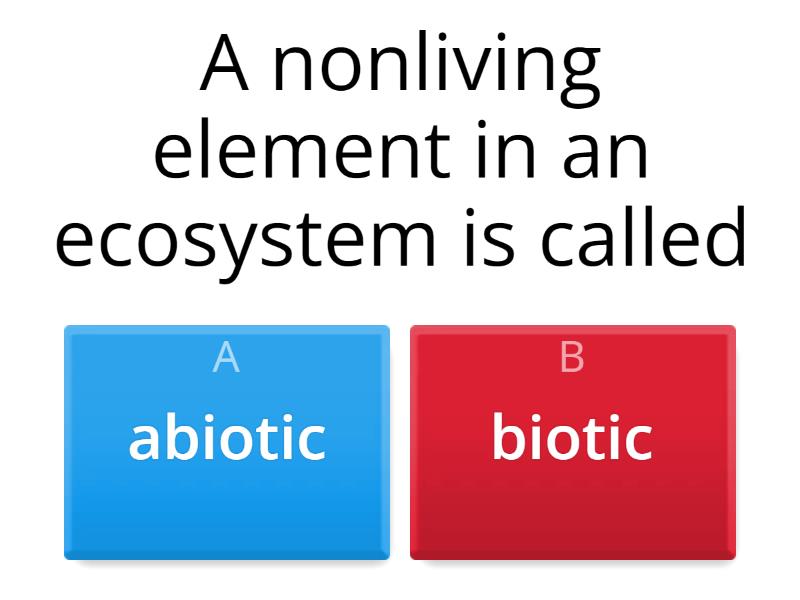 A nonliving element in an ecosystem is called

A
abiotic

B
biotic